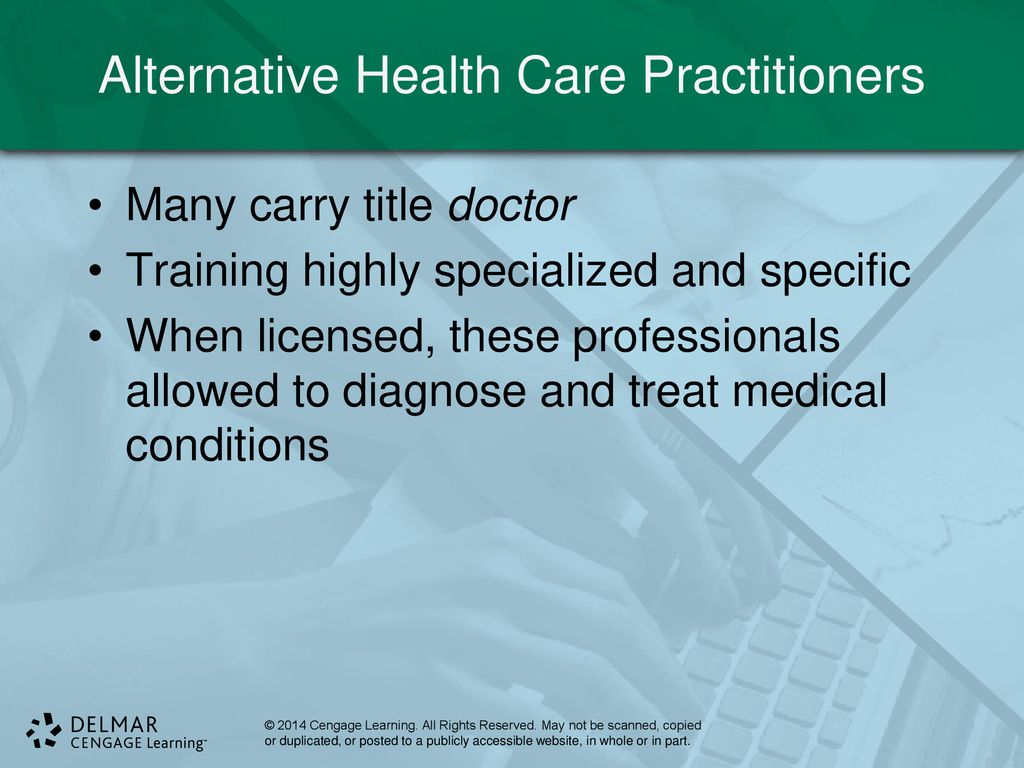 Alternative Health Care Practitioners

• Many carry title doctor
• Training highly specialized and specific
• When licensed, these professionals allowed to diagnose and treat medical conditions

DELMAR
CENGAGE Learning™

© 2014 Cengage Learning. All Rights Reserved. May not be scanned, copied or duplicated, or posted to a publicly accessible website, in whole or in part.